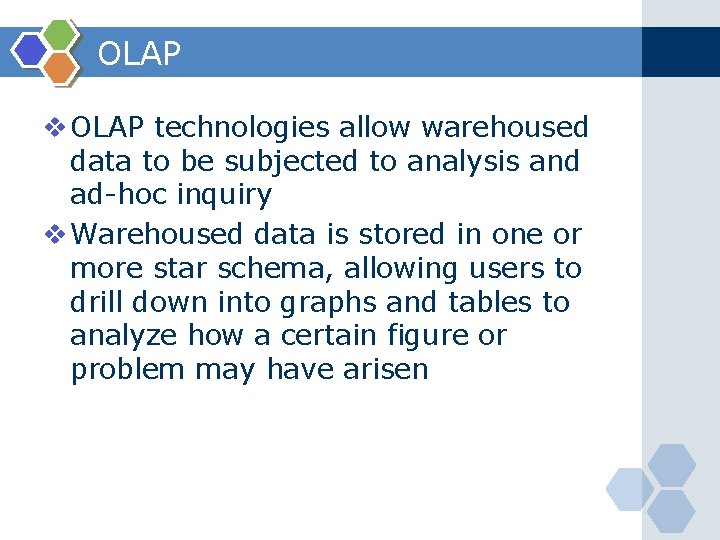 OLAP

❖ OLAP technologies allow warehoused data to be subjected to analysis and ad-hoc inquiry

❖ Warehoused data is stored in one or more star schema, allowing users to drill down into graphs and tables to analyze how a certain figure or problem may have arisen